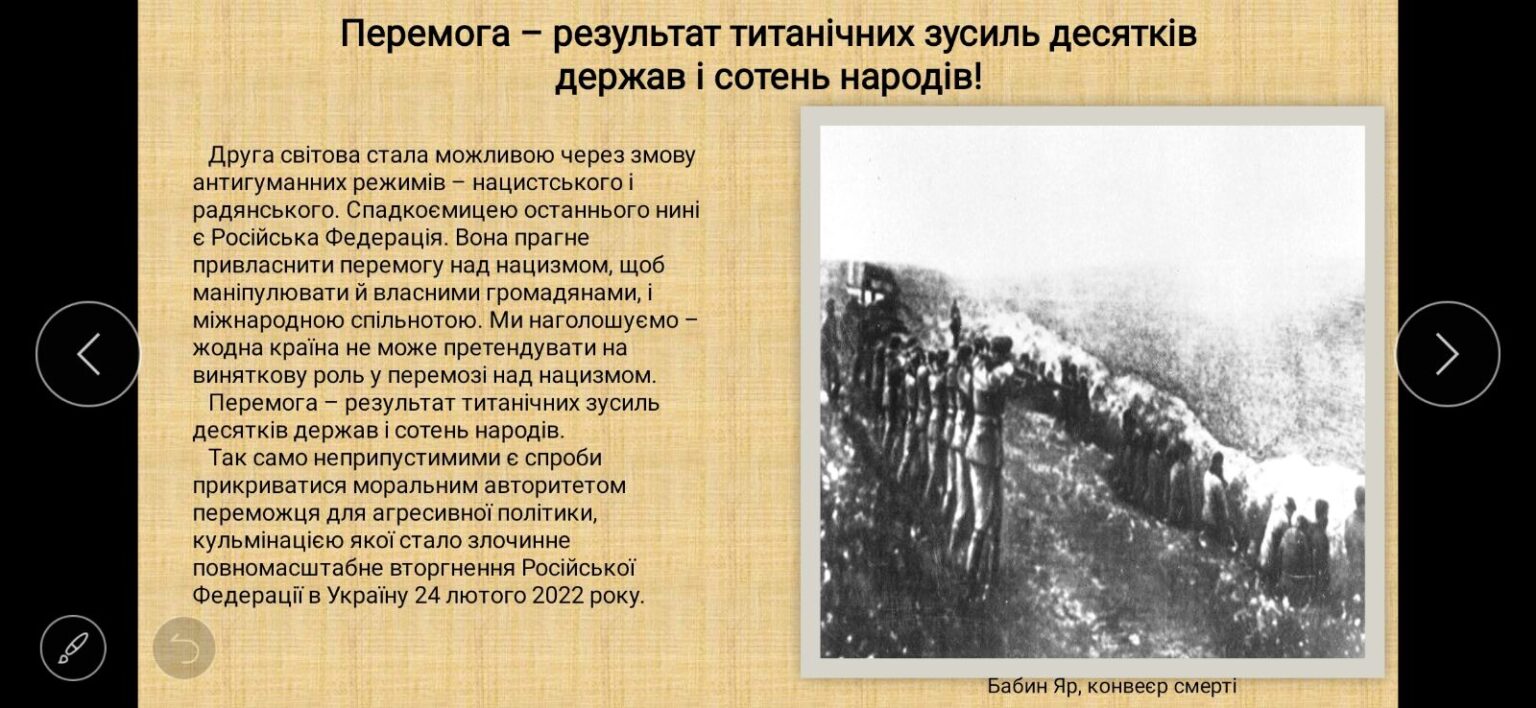 Перемога – результат титанічних зусиль десятків держав і сотень народів!

Друга світова стала можливою через змову антигуманних режимів – нацистського і радянського. Спадкоємицею останнього нині є Російська Федерація. Вона прагне привласнити перемогу над нацизмом, щоб маніпулювати й власними громадянами, і міжнародною спільнотою. Ми наголошуємо – жодна країна не може претендувати на виняткову роль у перемозі над нацизмом.

Перемога – результат титанічних зусиль десятків держав і сотень народів.

Так само неприпустимими є спроби прикриватися моральним авторитетом переможця для агресивної політики, кульмінацією якої стало злочинне повномасштабне вторгнення Російської Федерації в Україну 24 лютого 2022 року.

Бабин Яр, конвеєр смерті